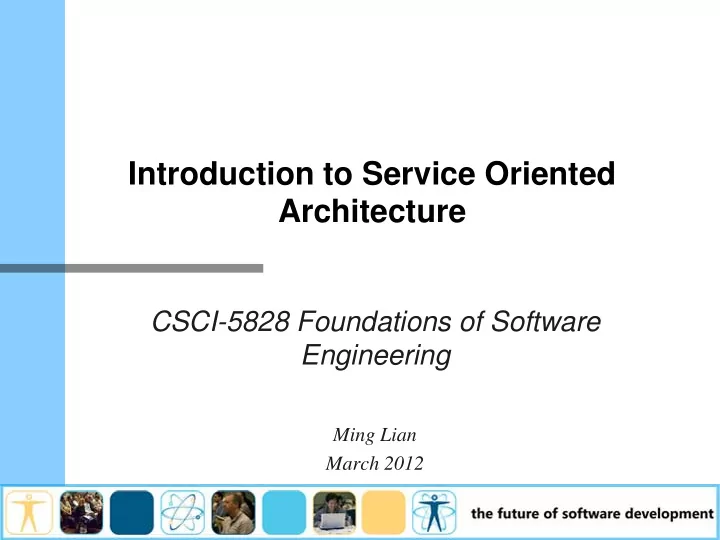 Introduction to Service Oriented Architecture

CSCI-5828 Foundations of Software Engineering

Ming Lian
March 2012

the future of software development